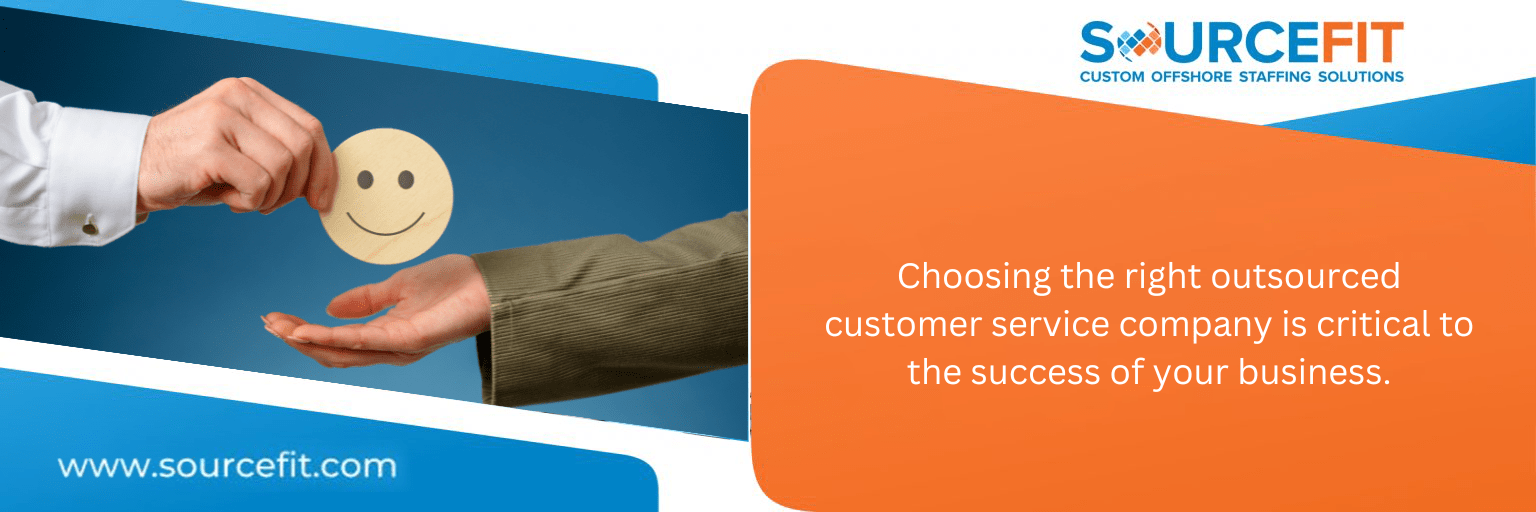 SOURCEFIT
CUSTOM OFFSHORE STAFFING SOLUTIONS

Choosing the right outsourced customer service company is critical to the success of your business.

www.sourcefit.com